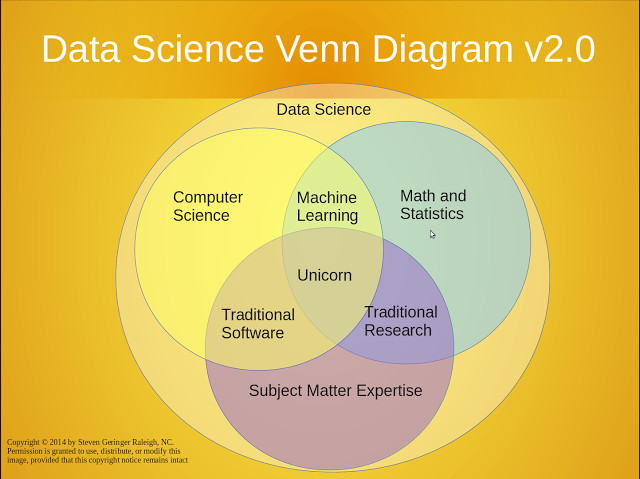 Data Science Venn Diagram v2.0

Data Science

Computer Science

Machine Learning

Math and Statistics

Unicorn

Traditional Software

Traditional Research

Subject Matter Expertise

Copyright © 2014 by Steven Geringer Raleigh, NC. Permission is granted to use, distribute, or modify this image, provided that this copyright notice remains intact